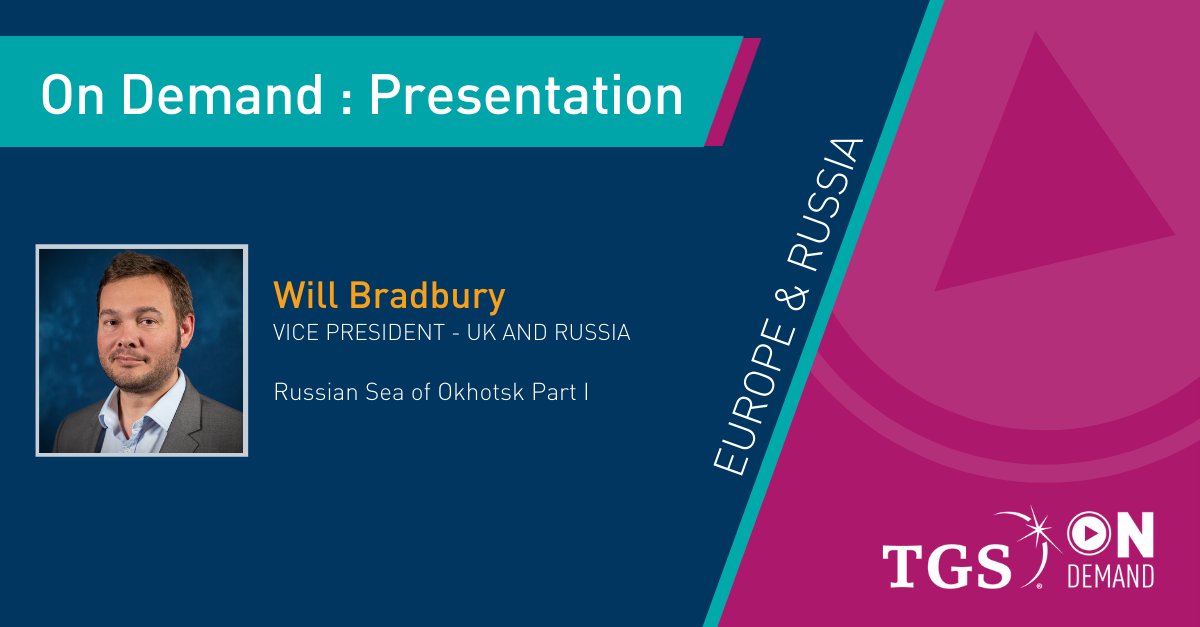 On Demand : Presentation

Will Bradbury
VICE PRESIDENT - UK AND RUSSIA

Russian Sea of Okhotsk Part I

EUROPE & RUSSIA

TGS

ON DEMAND